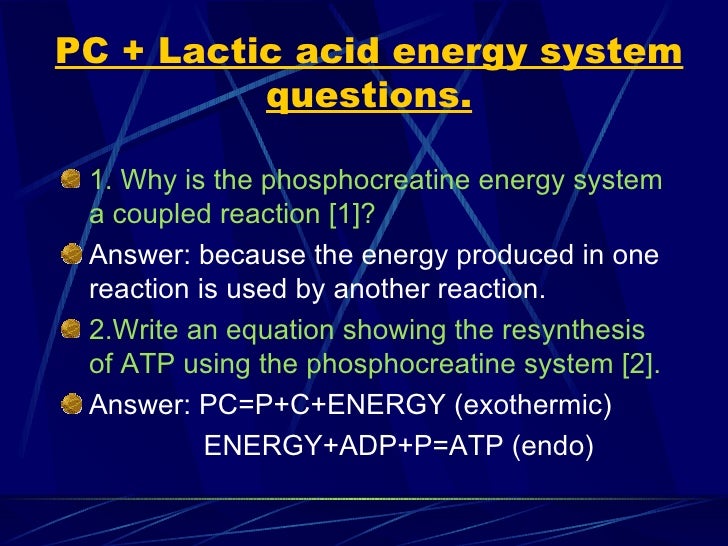 PC + Lactic acid energy system questions.

1. Why is the phosphocreatine energy system a coupled reaction [1]?

Answer: because the energy produced in one reaction is used by another reaction.

2.Write an equation showing the resynthesis of ATP using the phosphocreatine system [2].

Answer: PC=P+C+ENERGY (exothermic)
ENERGY+ADP+P=ATP (endo)